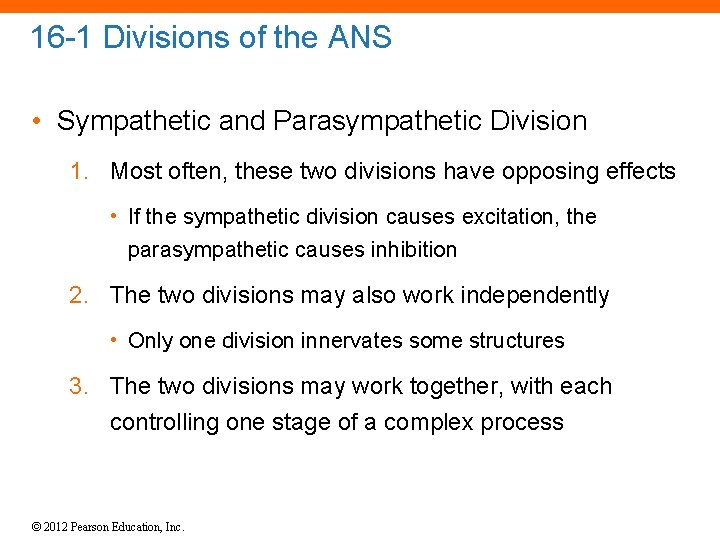 16-1 Divisions of the ANS

• Sympathetic and Parasympathetic Division

1. Most often, these two divisions have opposing effects

• If the sympathetic division causes excitation, the parasympathetic causes inhibition

2. The two divisions may also work independently

• Only one division innervates some structures

3. The two divisions may work together, with each controlling one stage of a complex process

© 2012 Pearson Education, Inc.